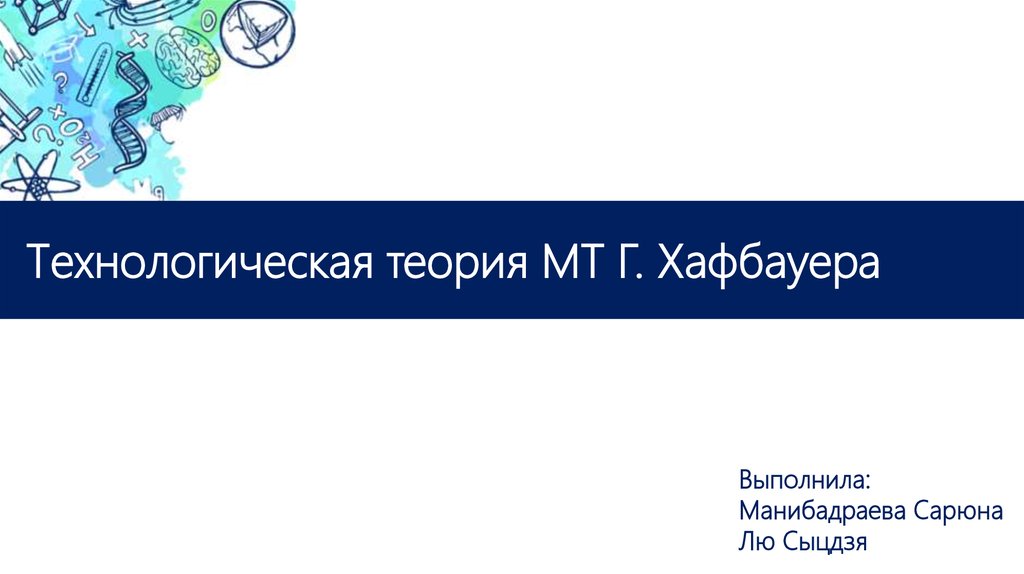 Технологическая теория МТ Г. Хафбауера

Выполнила:
Манибадраева Сарюна
Лю Сыцдзя